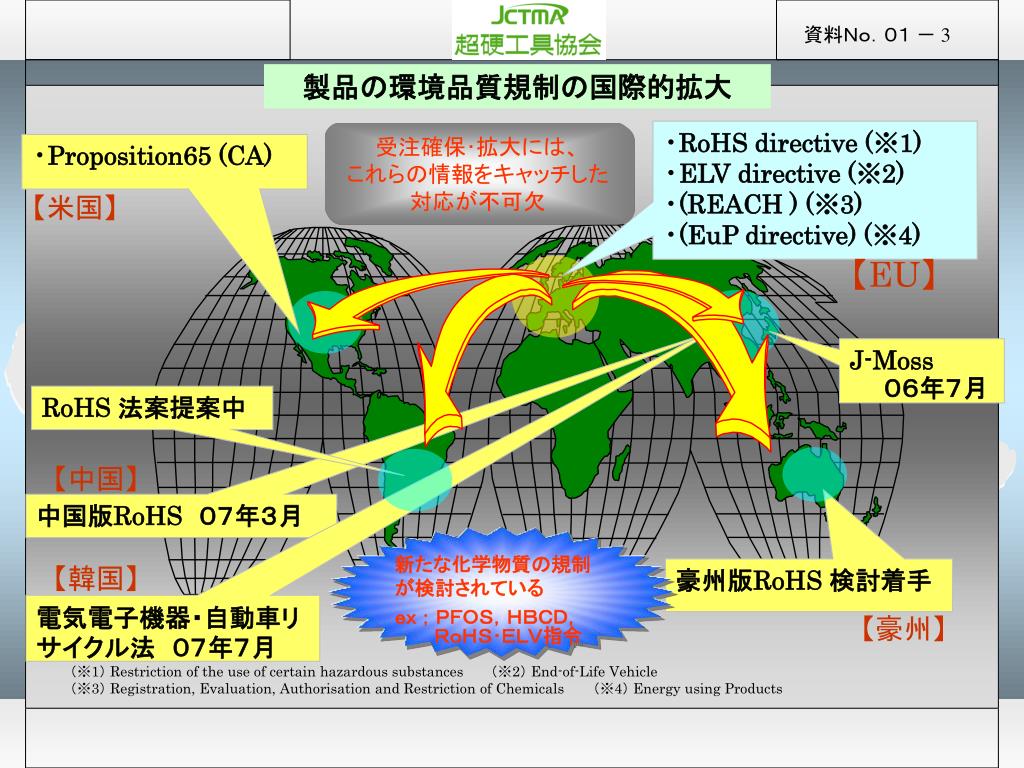 JCTMA
超硬工具協会

資料No. 01 － 3

製品の環境品質規制の国際的拡大

・Proposition65 (CA)

【米国】

受注確保･拡大には、
これらの情報をキャッチした
対応が不可欠

・RoHS directive (※1)
・ELV directive (※2)
・(REACH ) (※3)
・(EuP directive) (※4)

【EU】

J-Moss
06年7月

RoHS 法案提案中

【中国】

中国版RoHS 07年3月

【韓国】

電気電子機器･自動車リサイクル法 07年7月

新たな化学物質の規制が検討されている
ex ; PFOS, HBCD, RoHS･ELV指令

豪州版RoHS 検討着手

【豪州】

(※1) Restriction of the use of certain hazardous substances (※2) End-of-Life Vehicle
(※3) Registration, Evaluation, Authorisation and Restriction of Chemicals (※4) Energy using Products